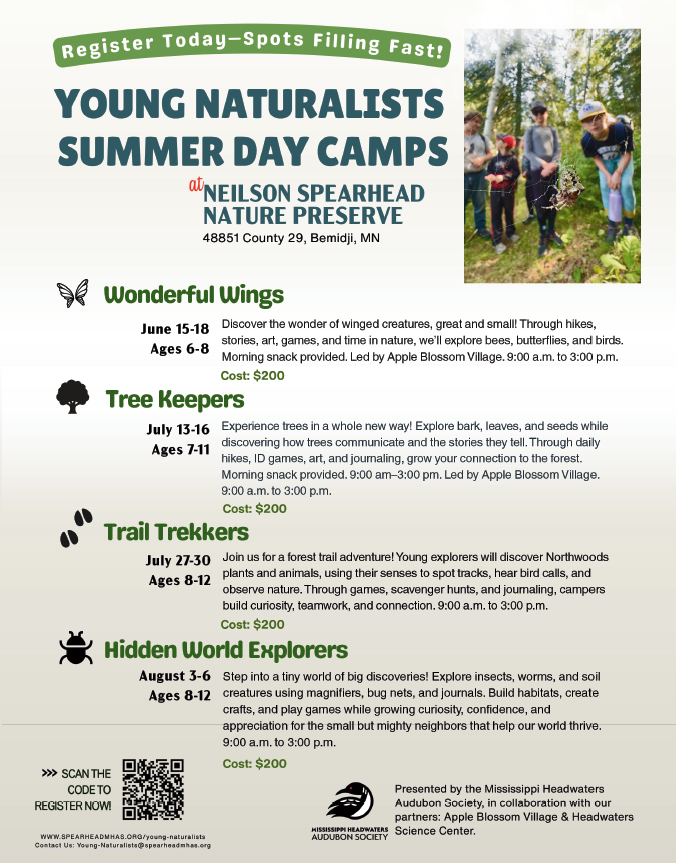 Register Today—Spots Filling Fast!

YOUNG NATURALISTS SUMMER DAY CAMPS

at NEILSON SPEARHEAD NATURE PRESERVE

48851 County 29, Bemidji, MN

Wonderful Wings

June 15-18
Ages 6-8

Discover the wonder of winged creatures, great and small! Through hikes, stories, art, games, and time in nature, we'll explore bees, butterflies, and birds. Morning snack provided. Led by Apple Blossom Village. 9:00 a.m. to 3:00 p.m.

Cost: $200

Tree Keepers

July 13-16
Ages 7-11

Experience trees in a whole new way! Explore bark, leaves, and seeds while discovering how trees communicate and the stories they tell. Through daily hikes, ID games, art, and journaling, grow your connection to the forest. Morning snack provided. 9:00 am–3:00 pm. Led by Apple Blossom Village. 9:00 a.m. to 3:00 p.m.

Cost: $200

Trail Trekkers

July 27-30
Ages 8-12

Join us for a forest trail adventure! Young explorers will discover Northwoods plants and animals, using their senses to spot tracks, hear bird calls, and observe nature. Through games, scavenger hunts, and journaling, campers build curiosity, teamwork, and connection. 9:00 a.m. to 3:00 p.m.

Cost: $200

Hidden World Explorers

August 3-6
Ages 8-12

Step into a tiny world of big discoveries! Explore insects, worms, and soil creatures using magnifiers, bug nets, and journals. Build habitats, create crafts, and play games while growing curiosity, confidence, and appreciation for the small but mighty neighbors that help our world thrive. 9:00 a.m. to 3:00 p.m.

Cost: $200

>>> SCAN THE CODE TO REGISTER NOW!

WWW.SPEARHEADMHAS.ORG/young-naturalists
Contact Us: Young-Naturalists@spearheadmhas.org

MISSISSIPPI HEADWATERS AUDUBON SOCIETY

Presented by the Mississippi Headwaters Audubon Society, in collaboration with our partners: Apple Blossom Village & Headwaters Science Center.